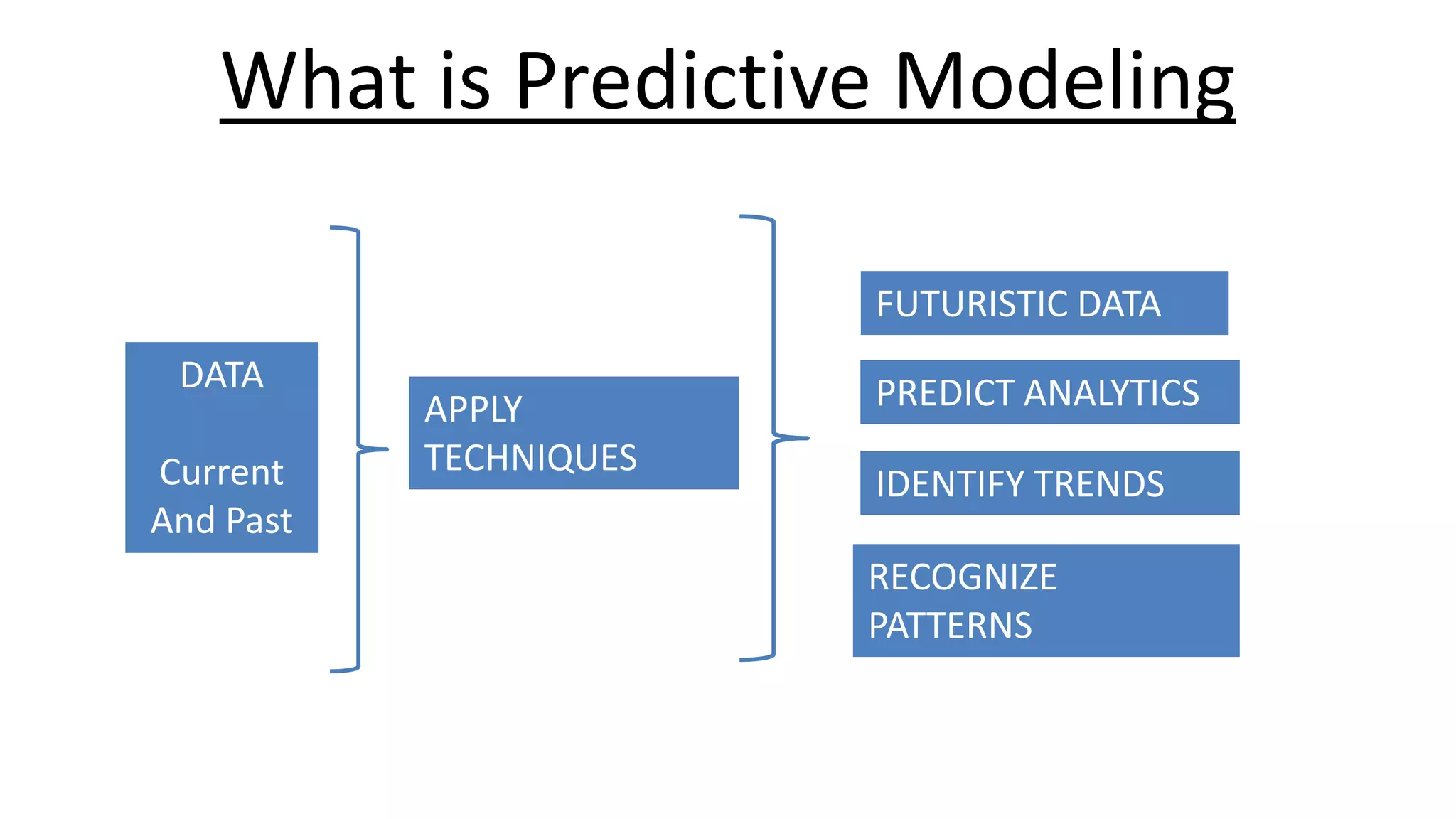 What is Predictive Modeling

DATA

Current And Past

APPLY TECHNIQUES

FUTURISTIC DATA

PREDICT ANALYTICS

IDENTIFY TRENDS

RECOGNIZE PATTERNS